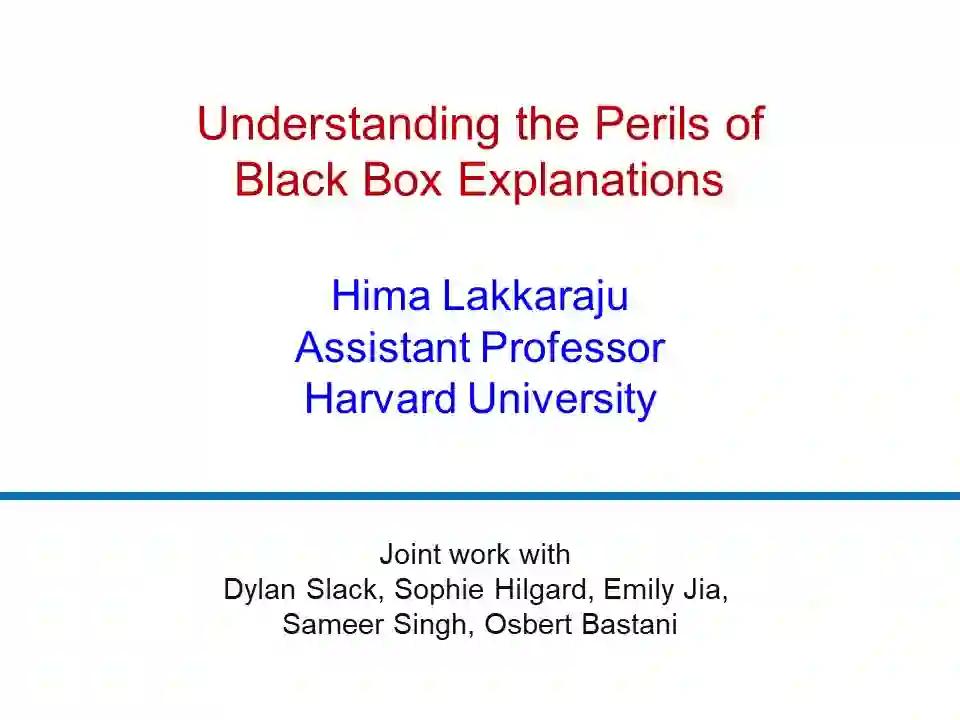 Understanding the Perils of Black Box Explanations

Hima Lakkaraju
Assistant Professor
Harvard University

Joint work with
Dylan Slack, Sophie Hilgard, Emily Jia, Sameer Singh, Osbert Bastani